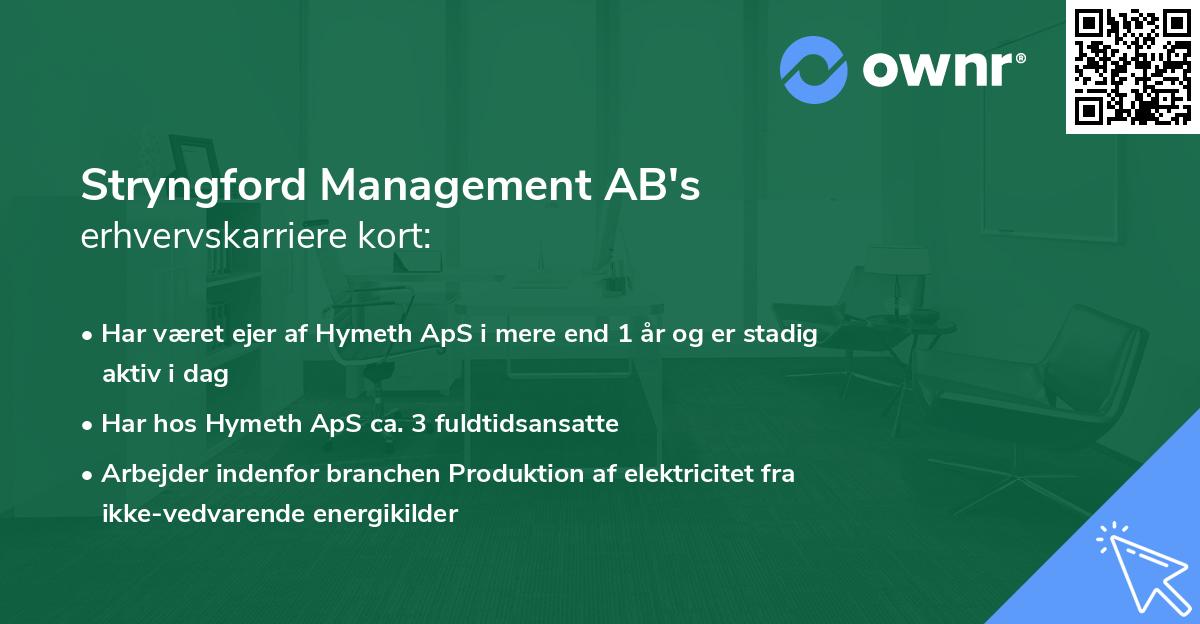 ownr®

Stryngford Management AB's
erhvervskarriere kort:

• Har været ejer af Hymeth ApS i mere end 1 år og er stadig aktiv i dag
• Har hos Hymeth ApS ca. 3 fuldtidsansatte
• Arbejder indenfor branchen Produktion af elektricitet fra ikke-vedvarende energikilder